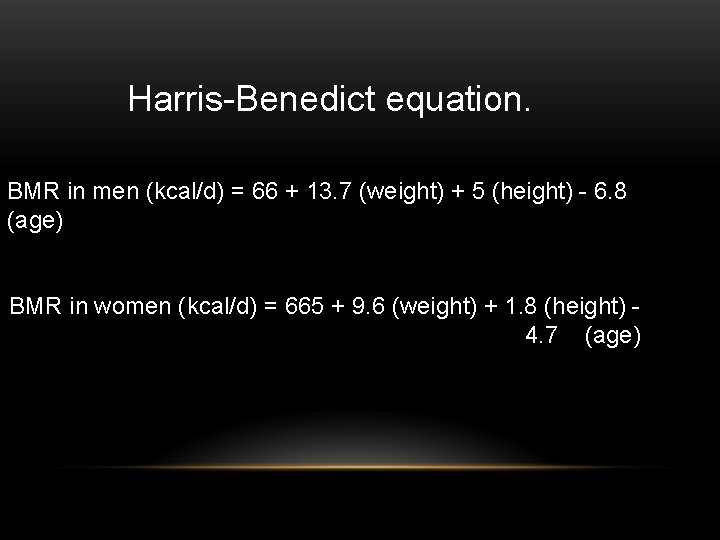 Harris-Benedict equation.

BMR in men (kcal/d) = 66 + 13.7 (weight) + 5 (height) - 6.8 (age)

BMR in women (kcal/d) = 665 + 9.6 (weight) + 1.8 (height) - 4.7 (age)